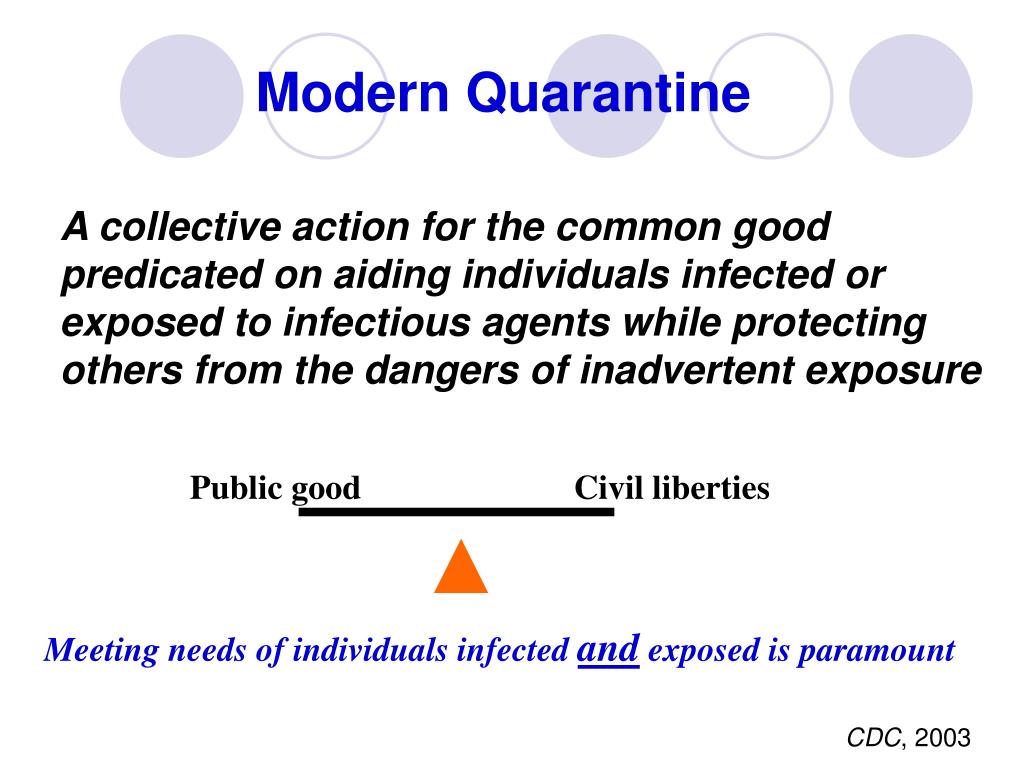 Modern Quarantine

A collective action for the common good predicated on aiding individuals infected or exposed to infectious agents while protecting others from the dangers of inadvertent exposure

Public good Civil liberties

Meeting needs of individuals infected and exposed is paramount

CDC, 2003